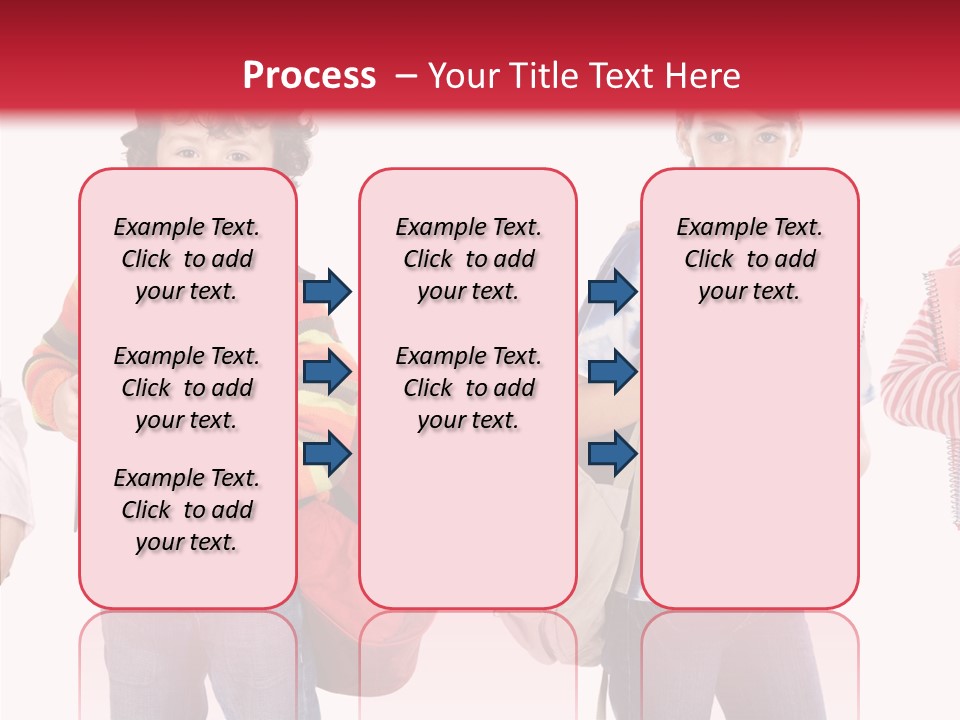 Process – Your Title Text Here

Example Text. Click to add your text.

Example Text. Click to add your text.

Example Text. Click to add your text.

Example Text. Click to add your text.

Example Text. Click to add your text.

Example Text. Click to add your text.